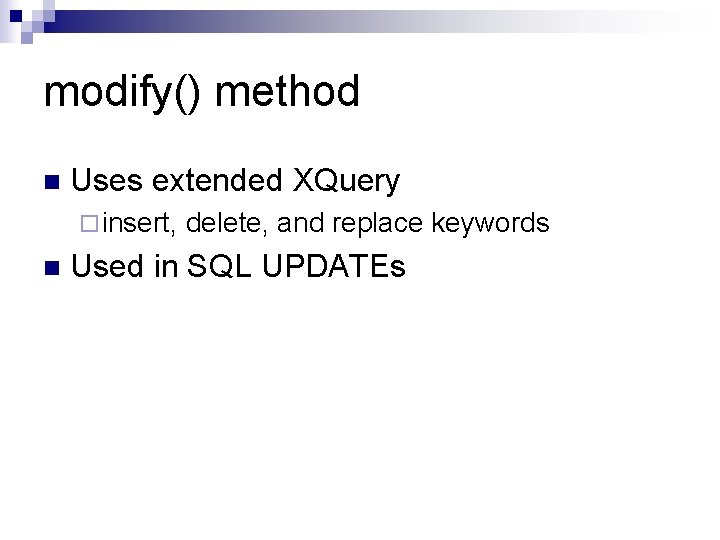 modify() method

Uses extended XQuery

insert, delete, and replace keywords

Used in SQL UPDATEs